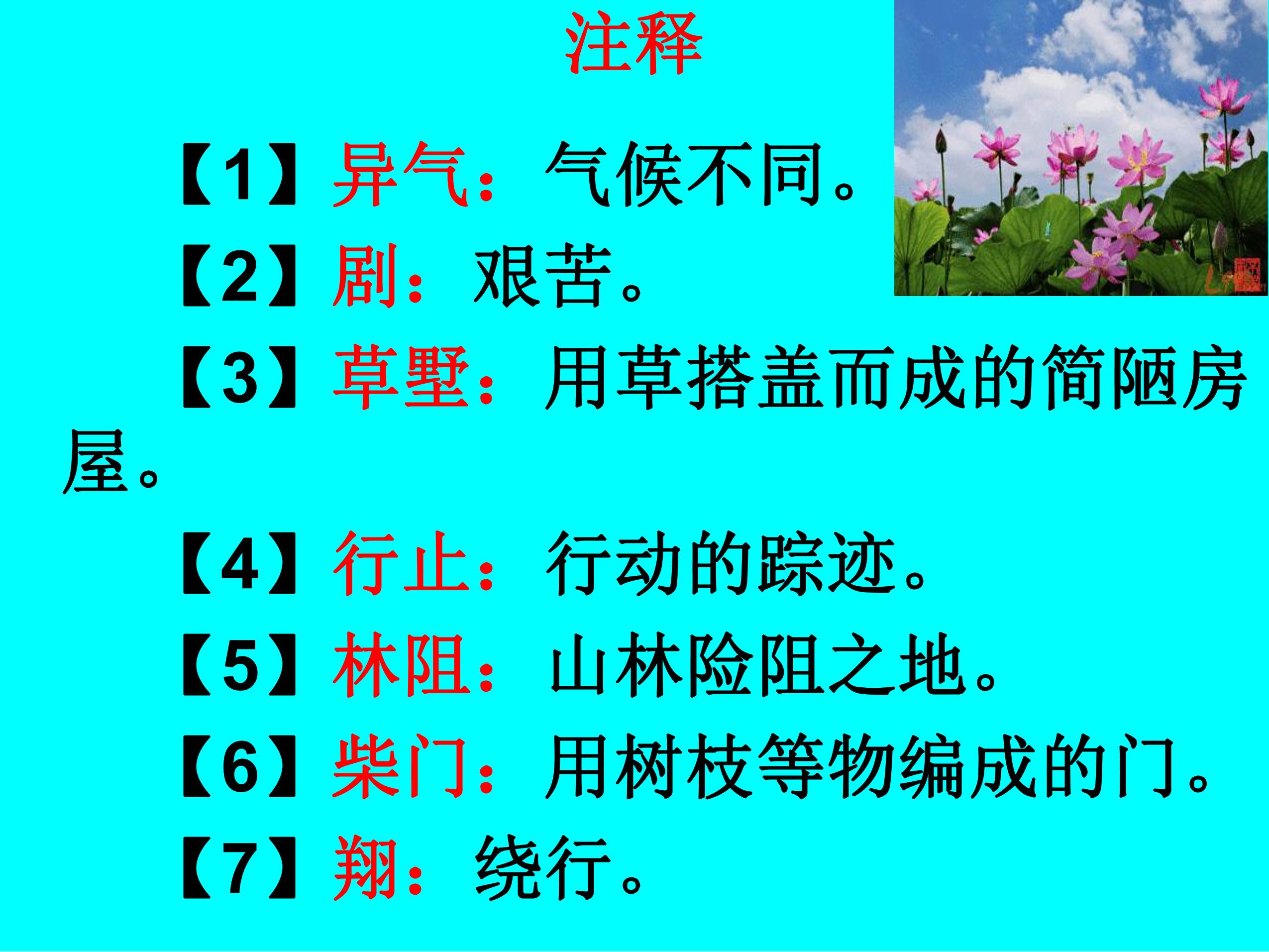 注释

【1】异气：气候不同。

【2】剧：艰苦。

【3】草墅：用草搭盖而成的简陋房屋。

【4】行止：行动的踪迹。

【5】林阻：山林险阻之地。

【6】柴门：用树枝等物编成的门。

【7】翔：绕行。